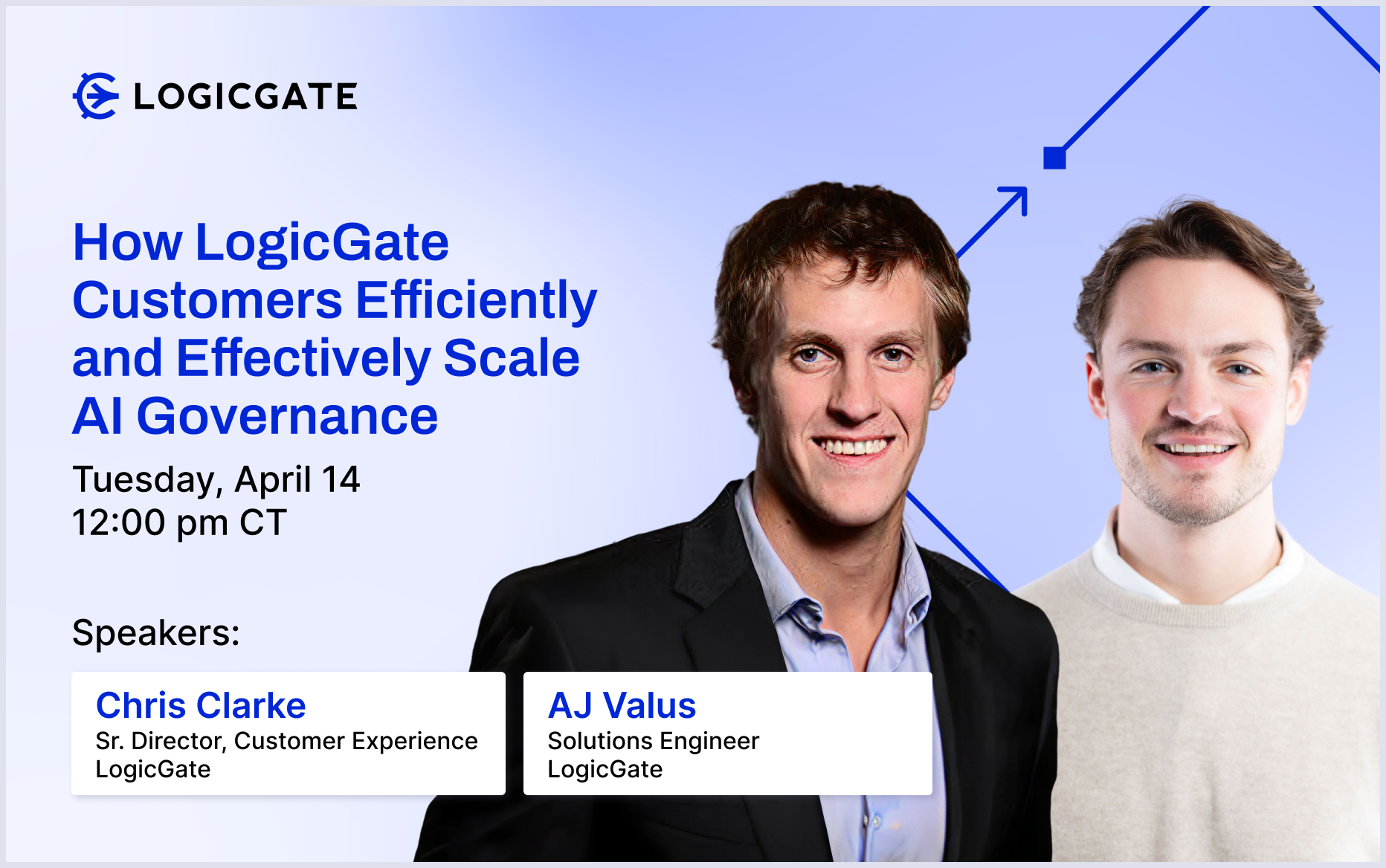 LOGICGATE

How LogicGate Customers Efficiently and Effectively Scale AI Governance

Tuesday, April 14
12:00 pm CT

Speakers:

Chris Clarke
Sr. Director, Customer Experience
LogicGate

AJ Valus
Solutions Engineer
LogicGate